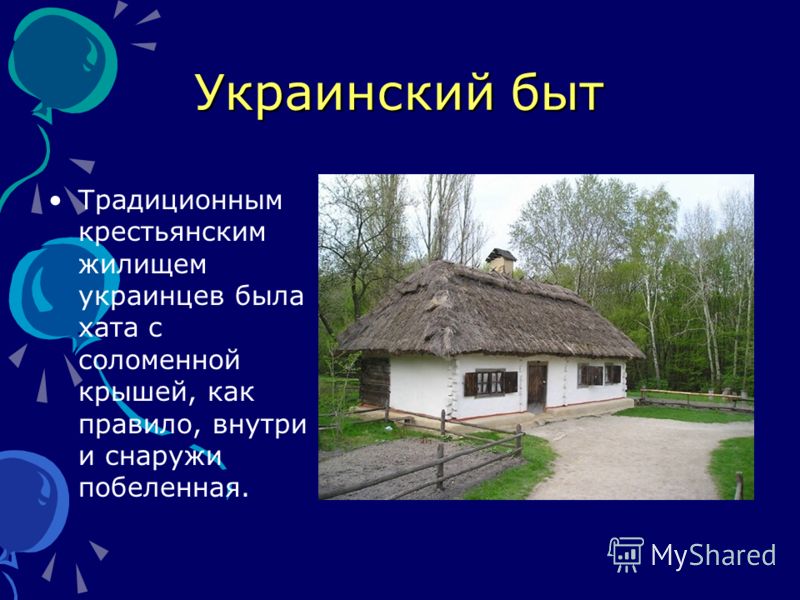 Украинский быт

• Традиционным крестьянским жилищем украинцев была хата с соломенной крышей, как правило, внутри и снаружи побеленная.

MyShared